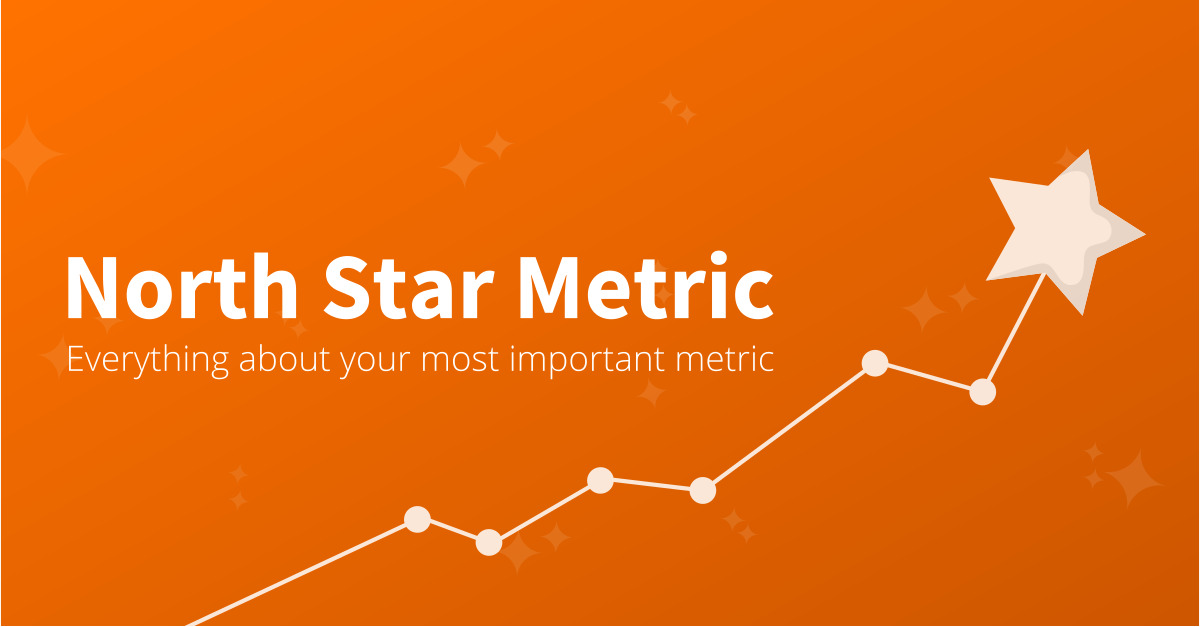 North Star Metric
Everything about your most important metric